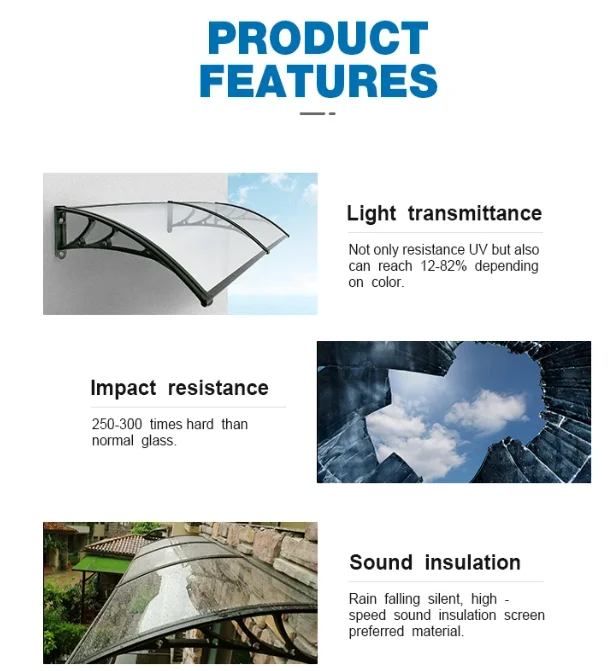 PRODUCT FEATURES

Light transmittance

Not only resistance UV but also can reach 12-82% depending on color.

Impact resistance

250-300 times hard than normal glass.

Sound insulation

Rain falling silent, high - speed sound insulation screen preferred material.